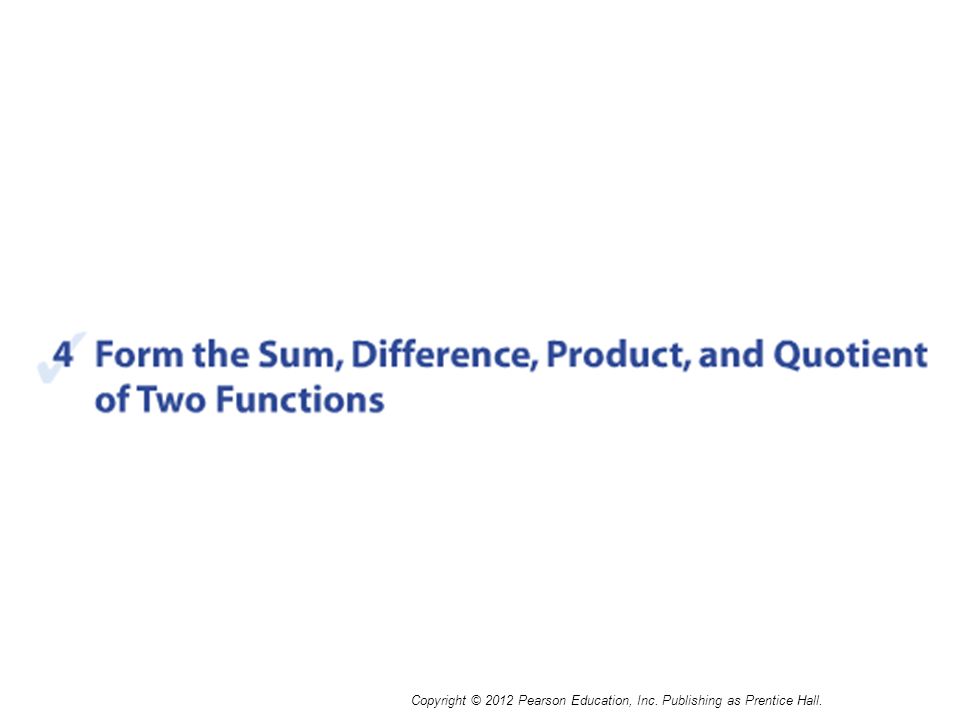 4 Form the Sum, Difference, Product, and Quotient of Two Functions

Copyright © 2012 Pearson Education, Inc. Publishing as Prentice Hall.